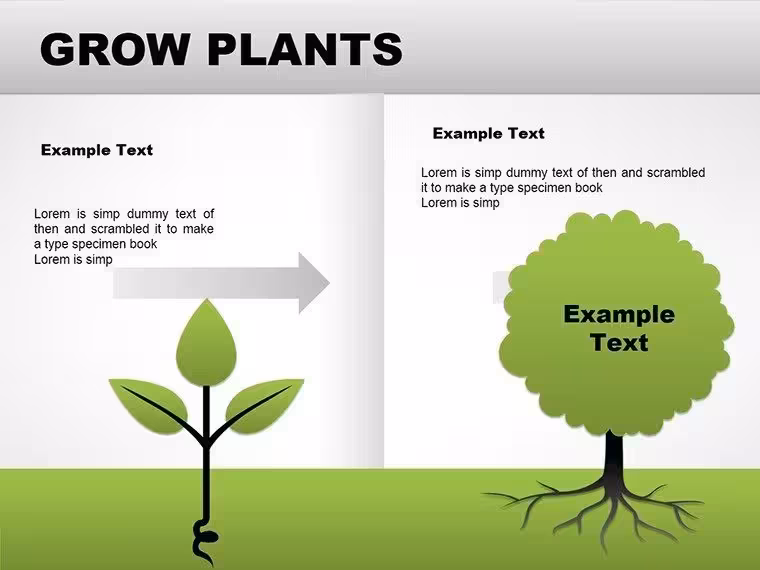 GROW PLANTS

Example Text

Lorem is simp dummy text of then and scrambled it to make a type specimen book
Lorem is simp

Example Text

Lorem is simp dummy text of then and scrambled it to make a type specimen book
Lorem is simp

Example Text